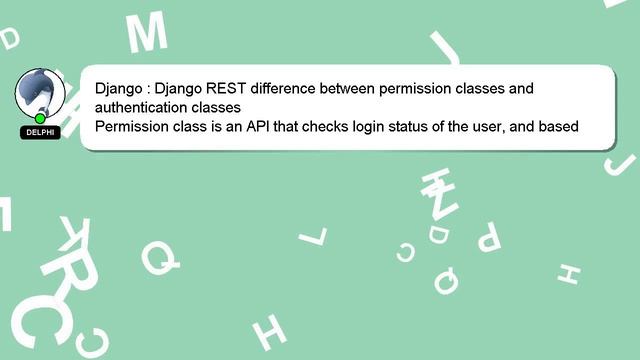 DELPHI

Django : Django REST difference between permission classes and authentication classes
Permission class is an API that checks login status of the user, and based